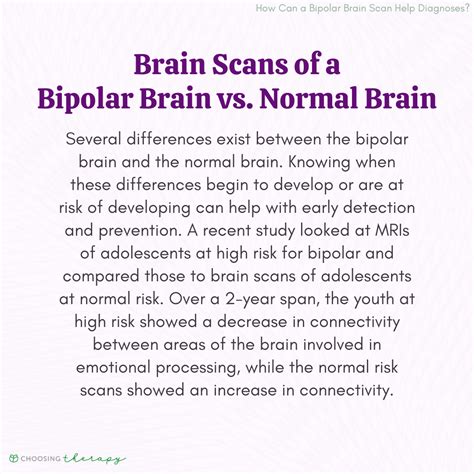 How Can a Bipolar Brain Scan Help Diagnoses?

Brain Scans of a Bipolar Brain vs. Normal Brain

Several differences exist between the bipolar brain and the normal brain. Knowing when these differences begin to develop or are at risk of developing can help with early detection and prevention. A recent study looked at MRIs of adolescents at high risk for bipolar and compared those to brain scans of adolescents at normal risk. Over a 2-year span, the youth at high risk showed a decrease in connectivity between areas of the brain involved in emotional processing, while the normal risk scans showed an increase in connectivity.

CHOOSING therapy